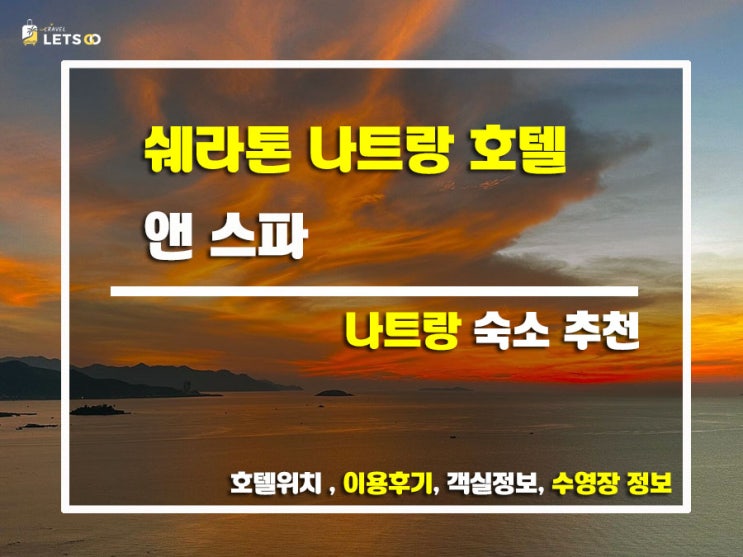 TRAVEL LETSGO

쉐라톤 나트랑 호텔
앤 스파

나트랑 숙소 추천

호텔위치 , 이용후기, 객실정보, 수영장 정보